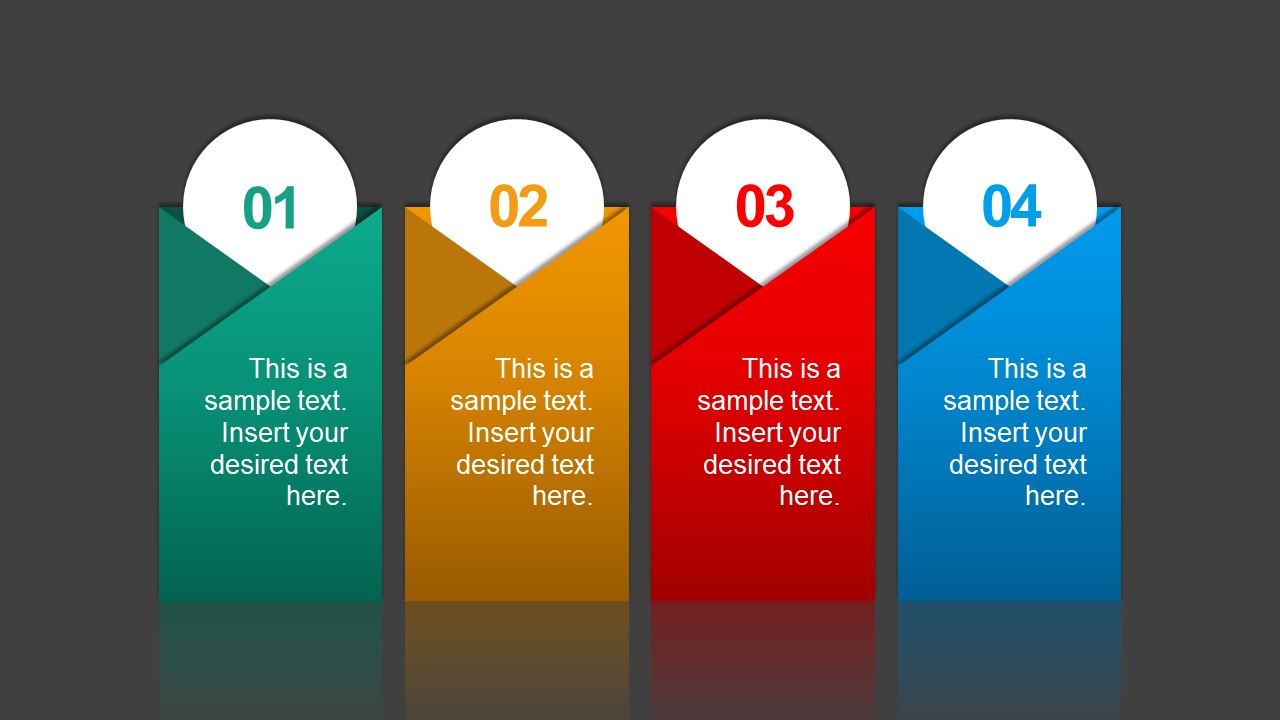 01

This is a sample text. Insert your desired text here.

02

This is a sample text. Insert your desired text here.

03

This is a sample text. Insert your desired text here.

04

This is a sample text. Insert your desired text here.